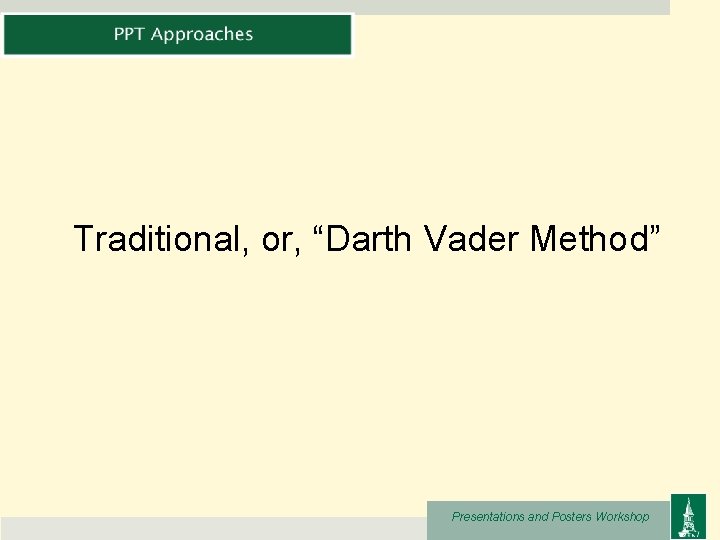 PPT Approaches

Traditional, or, “Darth Vader Method”

Presentations and Posters Workshop